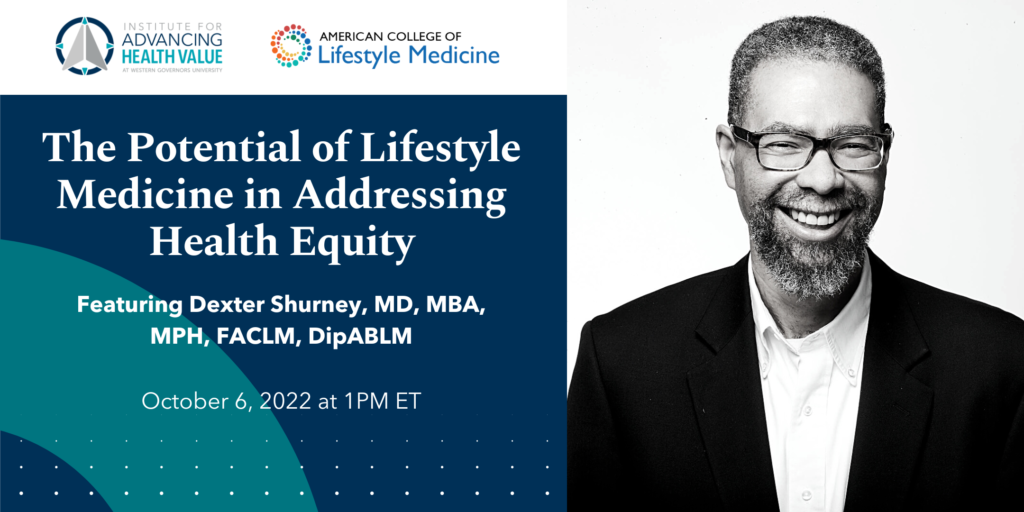 INSTITUTE FOR
ADVANCING
HEALTH VALUE
AT WESTERN GOVERNORS UNIVERSITY

AMERICAN COLLEGE OF
Lifestyle Medicine

The Potential of Lifestyle Medicine in Addressing Health Equity

Featuring Dexter Shurney, MD, MBA, MPH, FACLM, DipABLM

October 6, 2022 at 1PM ET